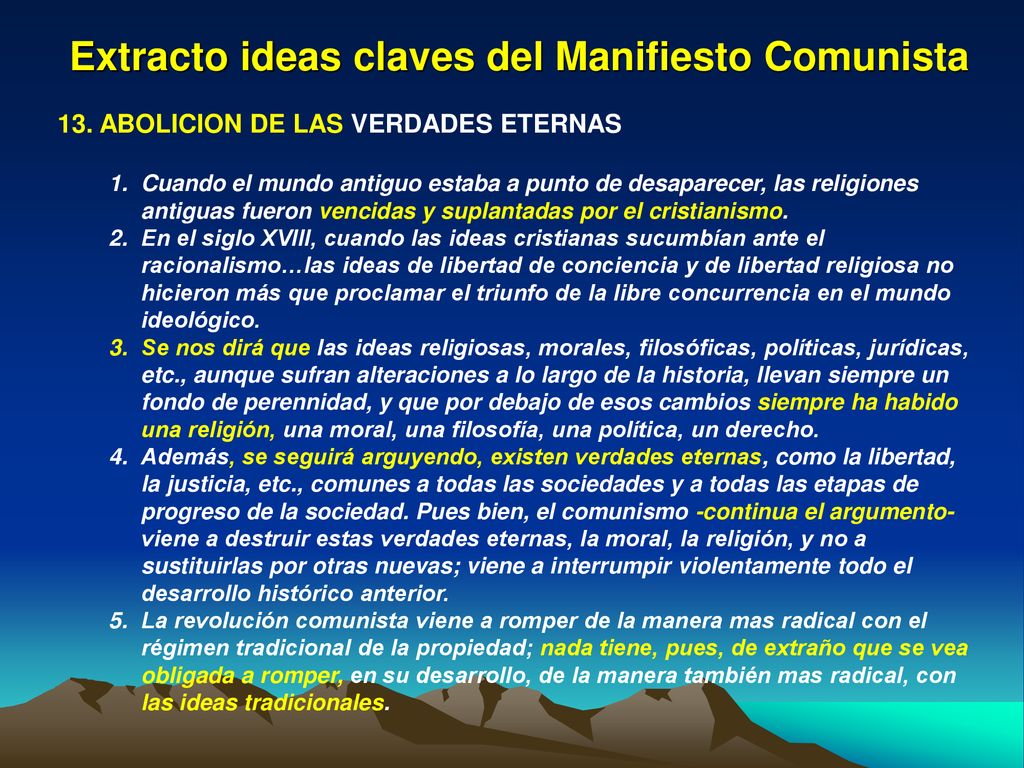 Extracto ideas claves del Manifiesto Comunista

13. ABOLICION DE LAS VERDADES ETERNAS

1. Cuando el mundo antiguo estaba a punto de desaparecer, las religiones antiguas fueron vencidas y suplantadas por el cristianismo.
2. En el siglo XVIII, cuando las ideas cristianas sucumbían ante el racionalismo…las ideas de libertad de conciencia y de libertad religiosa no hicieron más que proclamar el triunfo de la libre concurrencia en el mundo ideológico.
3. Se nos dirá que las ideas religiosas, morales, filosóficas, políticas, jurídicas, etc., aunque sufran alteraciones a lo largo de la historia, llevan siempre un fondo de perennidad, y que por debajo de esos cambios siempre ha habido una religión, una moral, una filosofía, una política, un derecho.
4. Además, se seguirá arguyendo, existen verdades eternas, como la libertad, la justicia, etc., comunes a todas las sociedades y a todas las etapas de progreso de la sociedad. Pues bien, el comunismo -continua el argumento- viene a destruir estas verdades eternas, la moral, la religión, y no a sustituirlas por otras nuevas; viene a interrumpir violentamente todo el desarrollo histórico anterior.
5. La revolución comunista viene a romper de la manera mas radical con el régimen tradicional de la propiedad; nada tiene, pues, de extraño que se vea obligada a romper, en su desarrollo, de la manera también mas radical, con las ideas tradicionales.